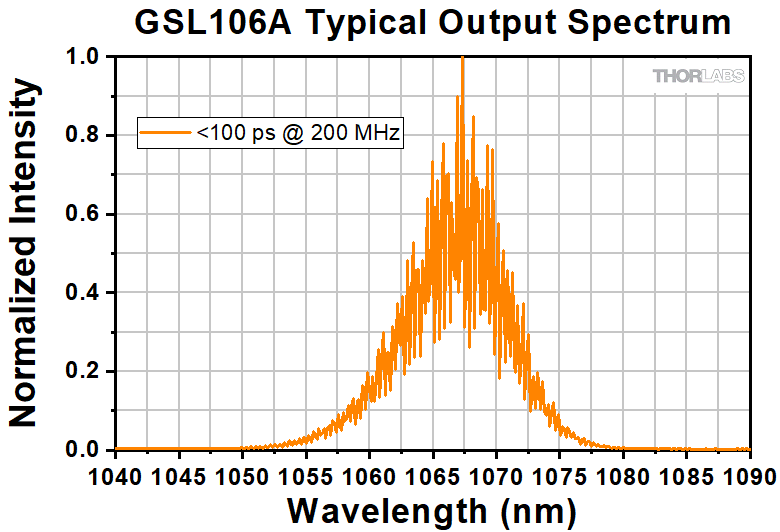 GSL106A Typical Output Spectrum

THORLABS

<100 ps @ 200 MHz

Normalized Intensity

1.0
0.8
0.6
0.4
0.2
0.0

1040 1045 1050 1055 1060 1065 1070 1075 1080 1085 1090

Wavelength (nm)